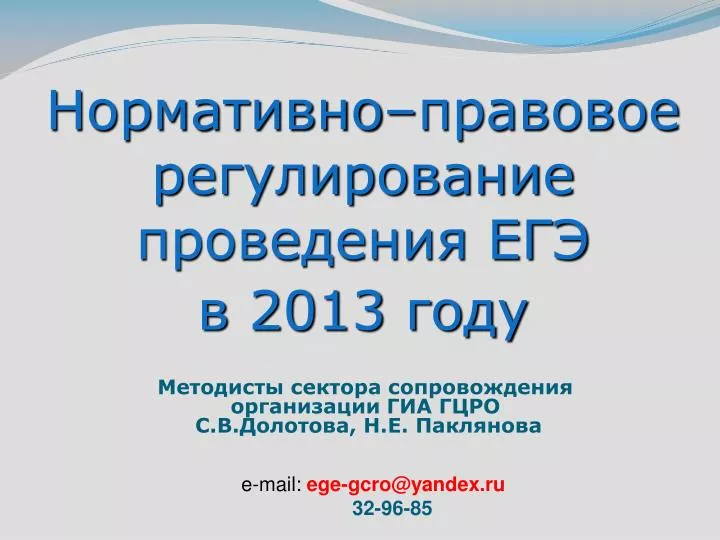 Нормативно–правовое регулирование проведения ЕГЭ в 2013 году

Методисты сектора сопровождения организации ГИА ГЦРО С.В.Долотова, Н.Е. Паклянова

e-mail: ege-gcro@yandex.ru
32-96-85